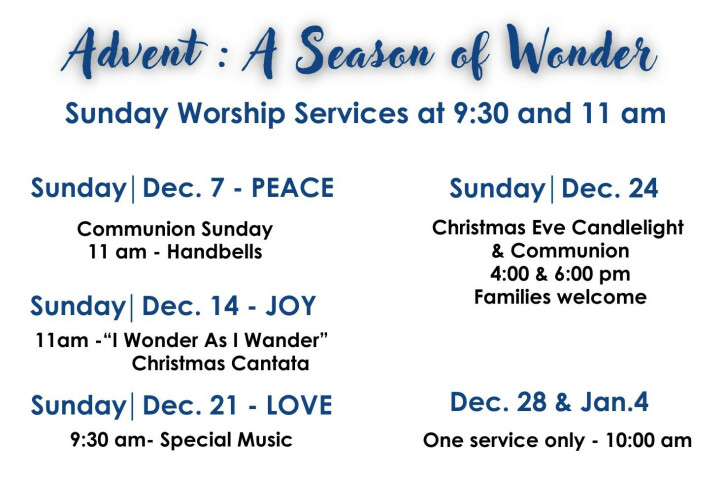 Advent : A Season of Wonder

Sunday Worship Services at 9:30 and 11 am

Sunday| Dec. 7 - PEACE

Communion Sunday
11 am - Handbells

Sunday| Dec. 14 - JOY

11am -“I Wonder As I Wander”
Christmas Cantata

Sunday| Dec. 21 - LOVE

9:30 am- Special Music

Sunday| Dec. 24

Christmas Eve Candlelight
& Communion
4:00 & 6:00 pm
Families welcome

Dec. 28 & Jan.4

One service only - 10:00 am